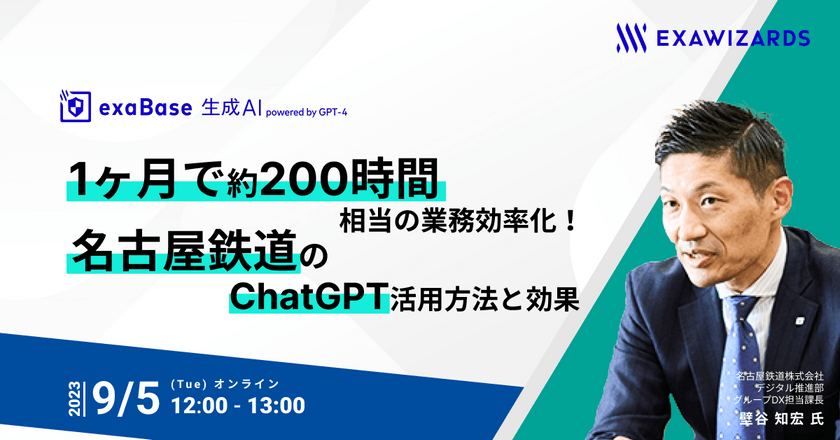 EXAWIZARDS

exaBase 生成AI powered by GPT-4

1ヶ月で約200時間
相当の業務効率化！
名古屋鉄道の
ChatGPT活用方法と効果

2023 9/5 (Tue) オンライン
12:00 - 13:00

名古屋鉄道株式会社
デジタル推進部
グループDX担当課長
壁谷 知宏 氏